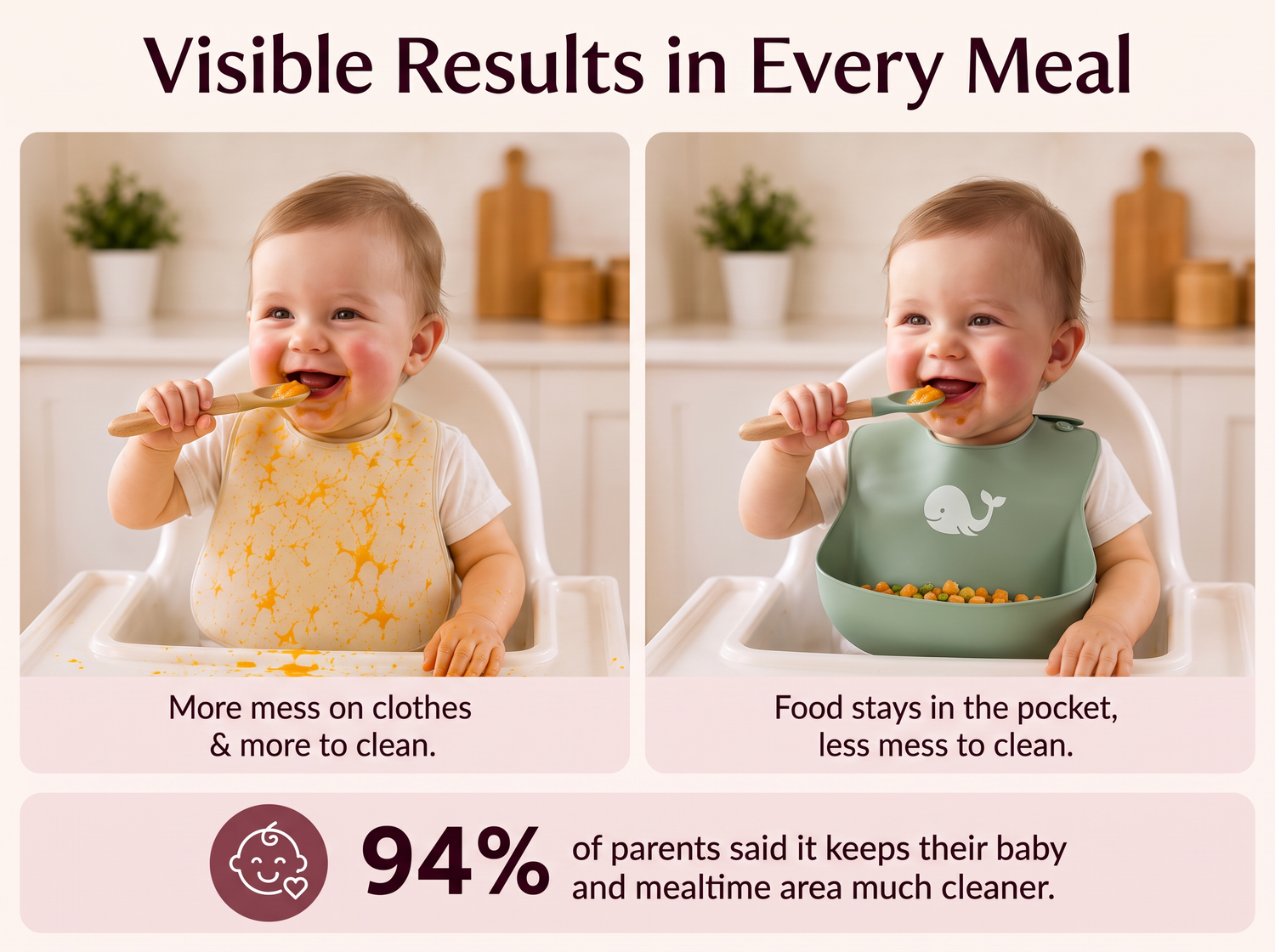 Visible Results in Every Meal

More mess on clothes & more to clean.

Food stays in the pocket, less mess to clean.

94% of parents said it keeps their baby and mealtime area much cleaner.